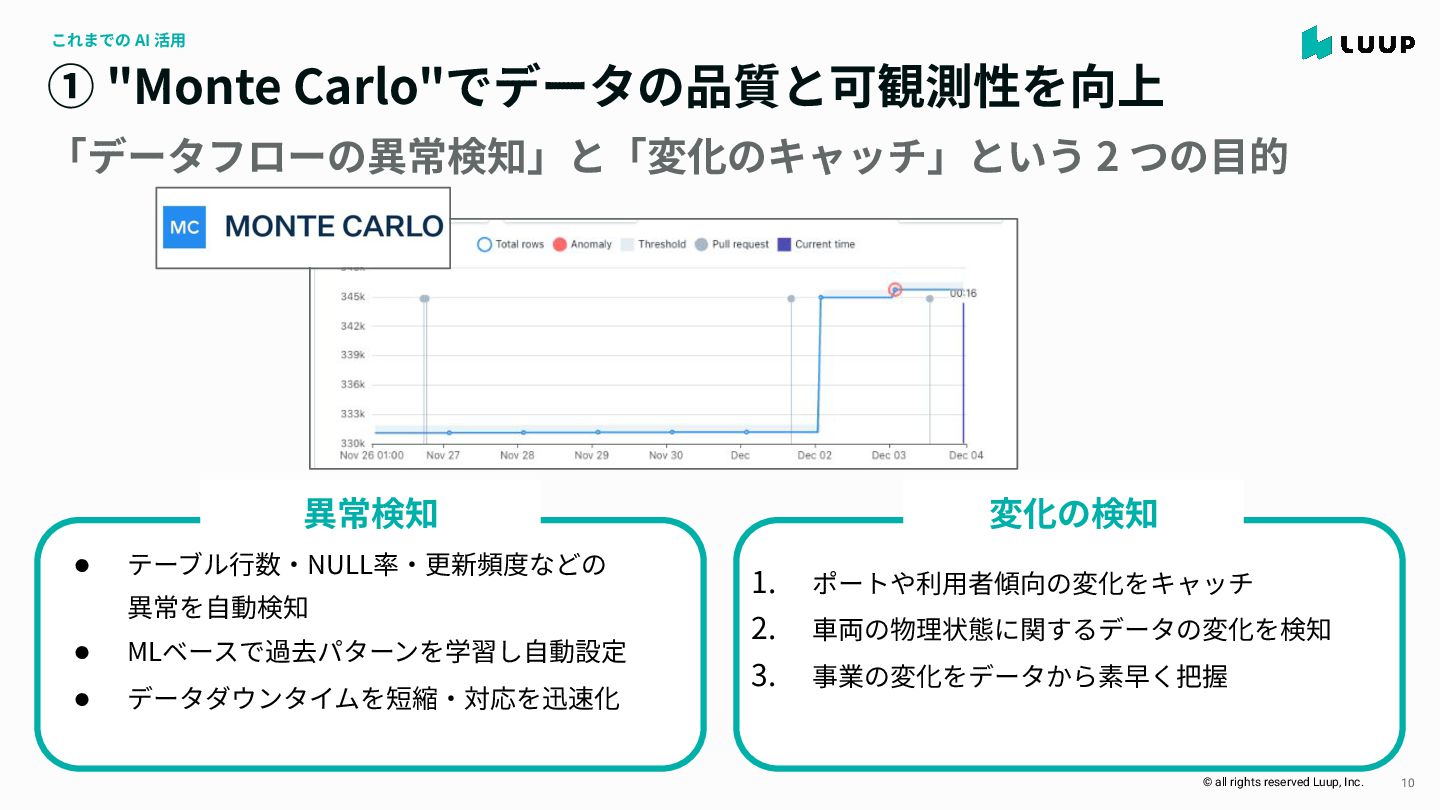 これまでの AI 活用

LUUP

① "Monte Carlo"でデータの品質と可観測性を向上

「データフローの異常検知」と「変化のキャッチ」という 2 つの目的

MC MONTE CARLO

Total rows Anomaly Threshold Pull request Current time

345k
342k
339k
336k
333k
330k

00:16

Nov 26 01:00 Nov 27 Nov 28 Nov 29 Nov 30 Dec Dec 02 Dec 03 Dec 04

異常検知

● テーブル行数・NULL率・更新頻度などの異常を自動検知
● MLベースで過去パターンを学習し自動設定
● データダウンタイムを短縮・対応を迅速化

変化の検知

1. ポートや利用者傾向の変化をキャッチ
2. 車両の物理状態に関するデータの変化を検知
3. 事業の変化をデータから素早く把握

© all rights reserved Luup, Inc. 10